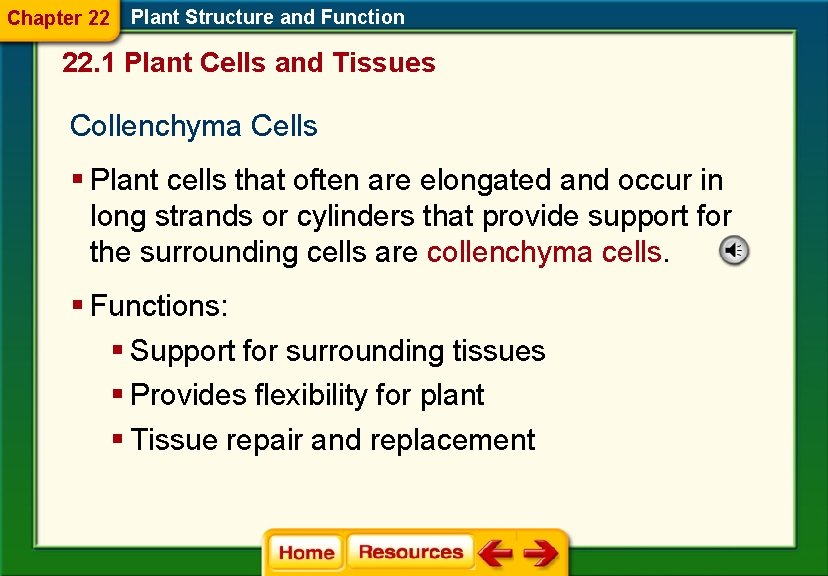 Chapter 22 Plant Structure and Function

22.1 Plant Cells and Tissues

Collenchyma Cells

▪ Plant cells that often are elongated and occur in long strands or cylinders that provide support for the surrounding cells are collenchyma cells.

▪ Functions:

▪ Support for surrounding tissues

▪ Provides flexibility for plant

▪ Tissue repair and replacement

Home Resources